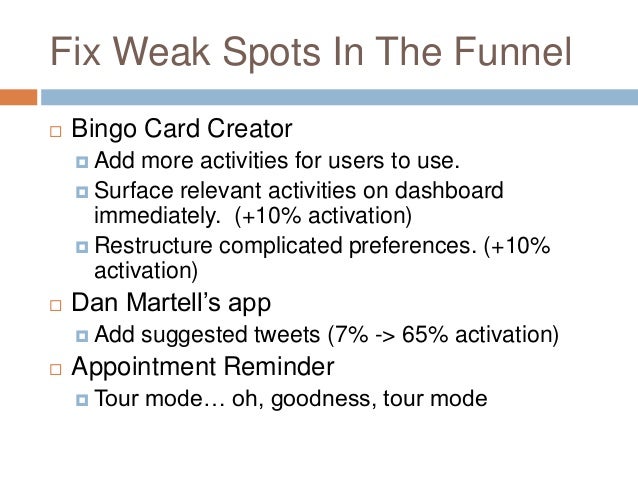 Fix Weak Spots In The Funnel

Bingo Card Creator

Add more activities for users to use.

Surface relevant activities on dashboard immediately. (+10% activation)

Restructure complicated preferences. (+10% activation)

Dan Martell's app

Add suggested tweets (7% -> 65% activation)

Appointment Reminder

Tour mode… oh, goodness, tour mode